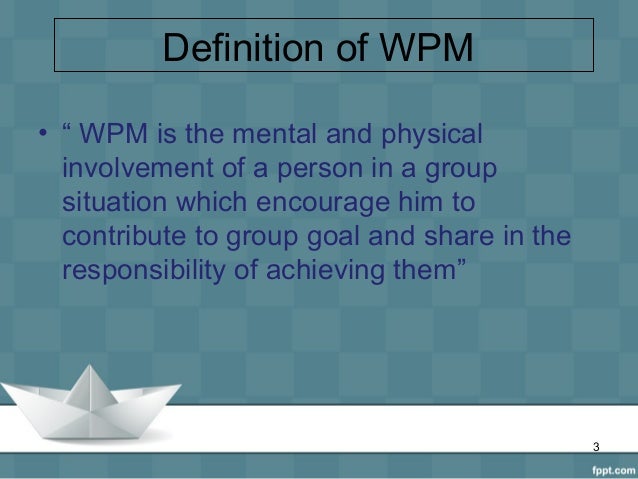 Definition of WPM

• “ WPM is the mental and physical involvement of a person in a group situation which encourage him to contribute to group goal and share in the responsibility of achieving them”

3

fppt.com